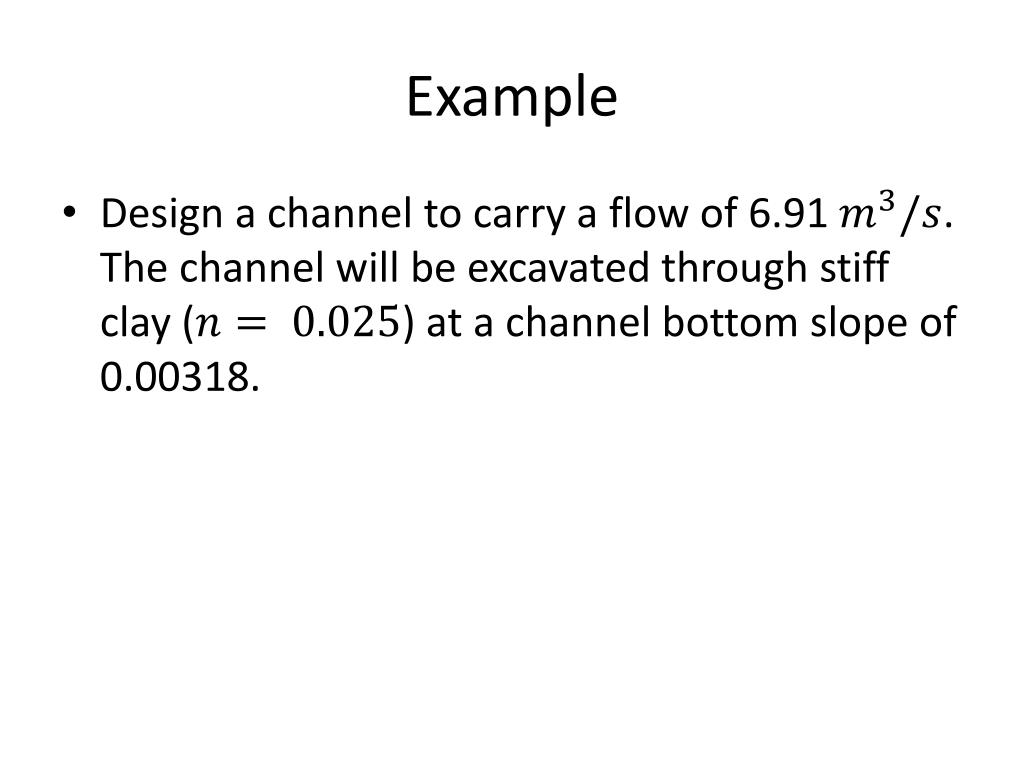 Example

• Design a channel to carry a flow of 6.91 $m^3/s$. The channel will be excavated through stiff clay ($n = 0.025$) at a channel bottom slope of 0.00318.